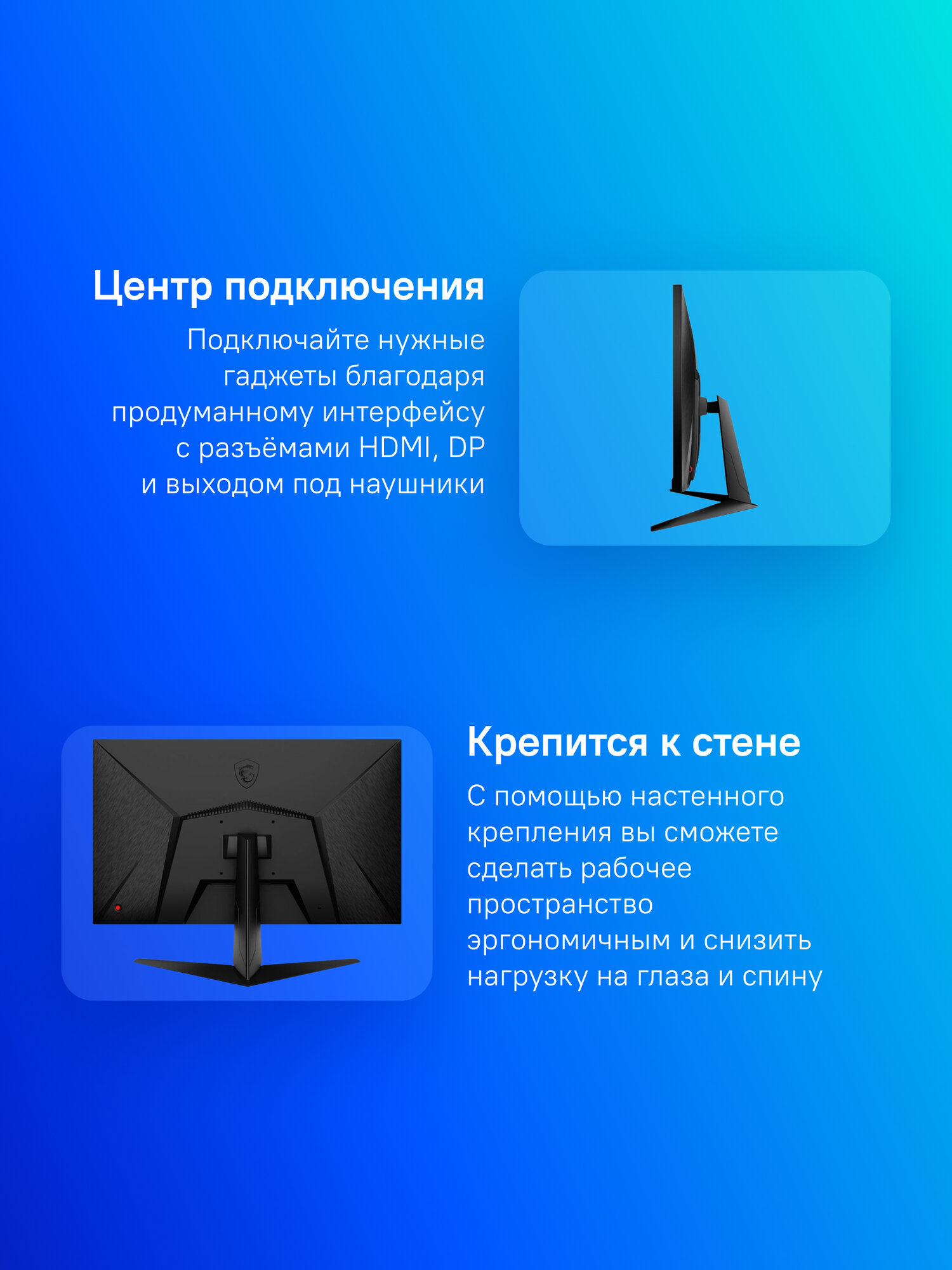 Центр подключения

Подключайте нужные гаджеты благодаря продуманному интерфейсу с разъёмами HDMI, DP и выходом под наушники

Крепится к стене

С помощью настенного крепления вы сможете сделать рабочее пространство эргономичным и снизить нагрузку на глаза и спину